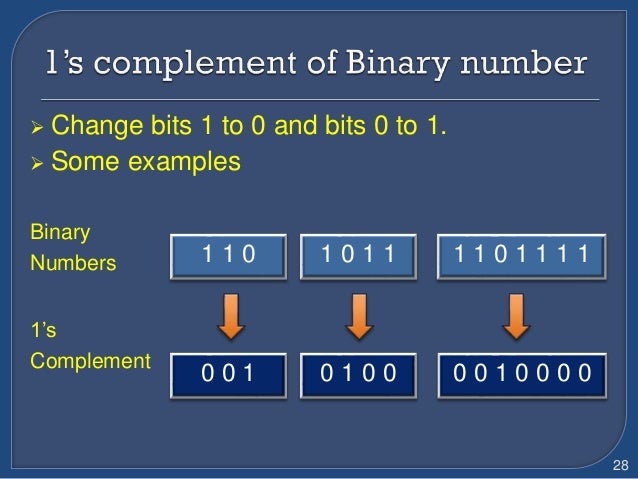 1's complement of Binary number

➢ Change bits 1 to 0 and bits 0 to 1.
➢ Some examples

Binary Numbers

1 1 0

1 0 1 1

1 1 0 1 1 1 1

1's Complement

0 0 1

0 1 0 0

0 0 1 0 0 0 0

28